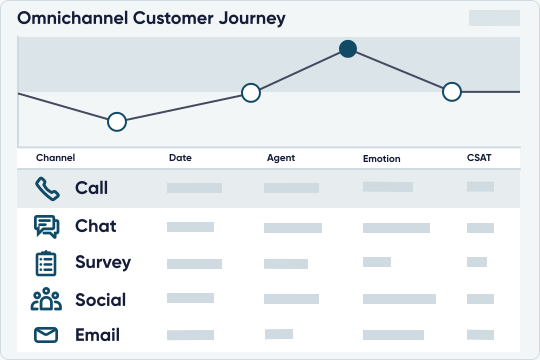 Omnichannel Customer Journey

| Channel | Date | Agent | Emotion | CSAT |
|---|---|---|---|---|
| Call | | | | |
| Chat | | | | |
| Survey | | | | |
| Social | | | | |
| Email | | | | |